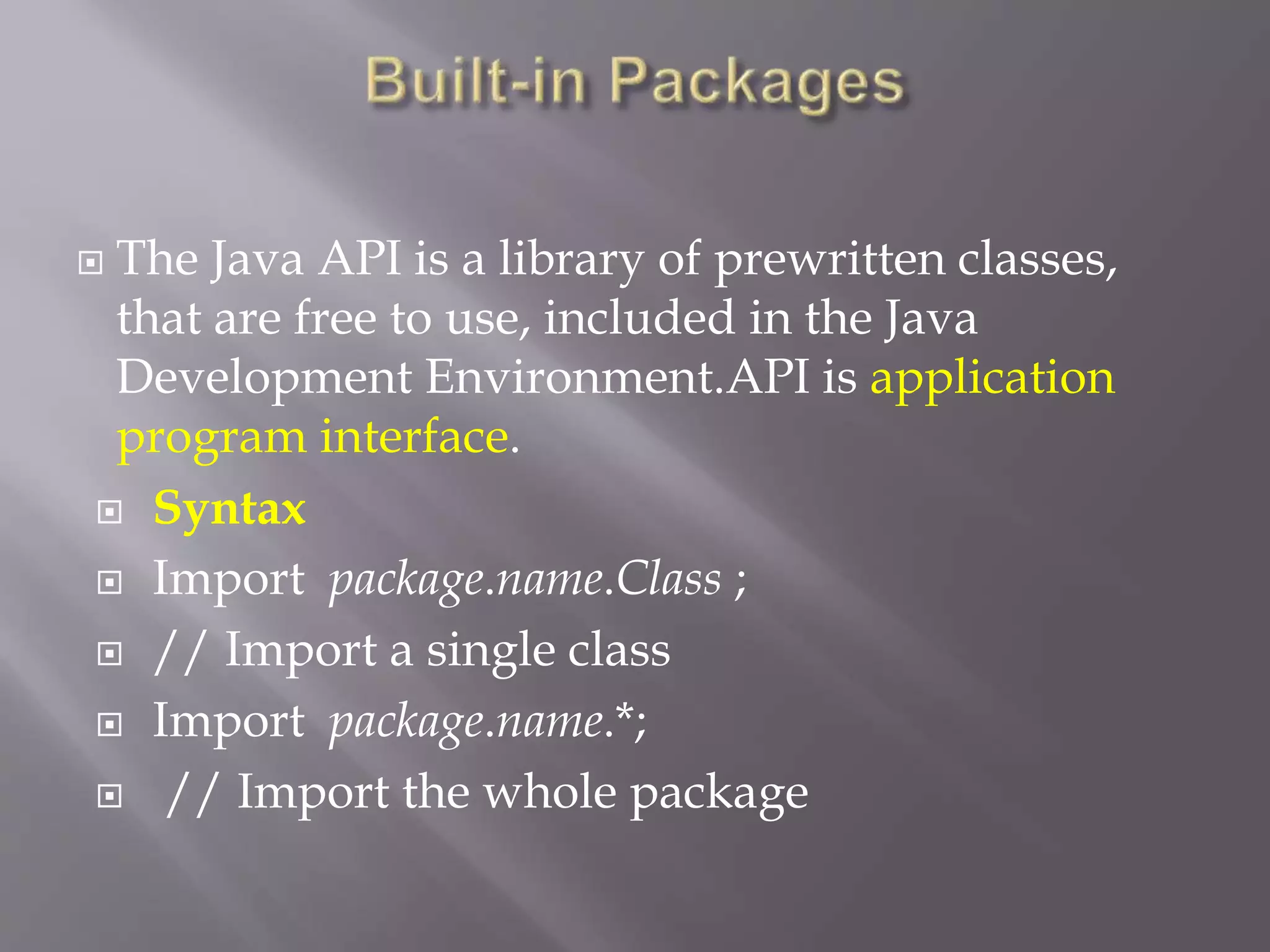 Built-in Packages

The Java API is a library of prewritten classes, that are free to use, included in the Java Development Environment.API is application program interface.

Syntax

Import package.name.Class ;

// Import a single class

Import package.name.*;

// Import the whole package